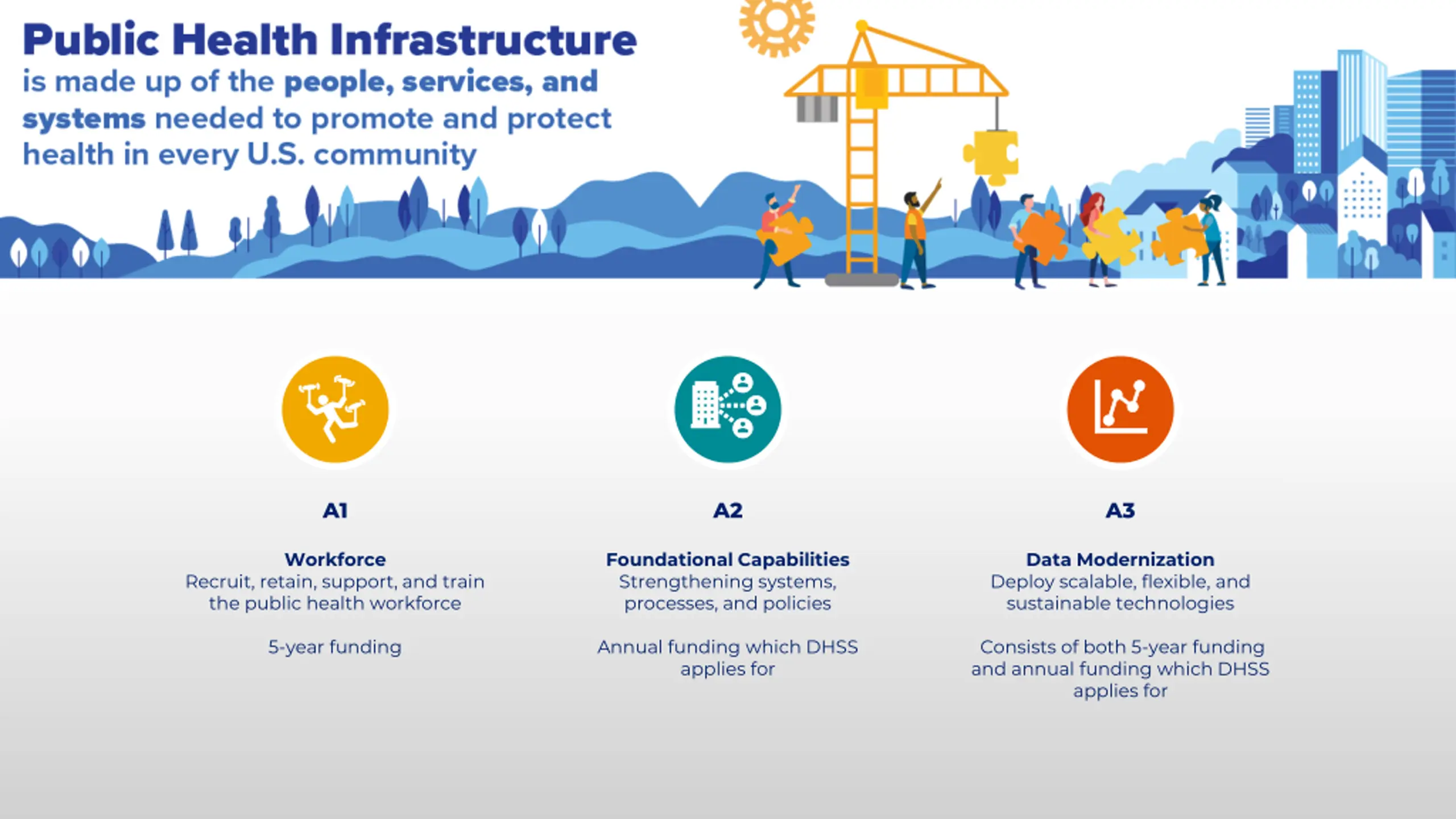 Public Health Infrastructure
is made up of the people, services, and systems needed to promote and protect health in every U.S. community

A1

Workforce
Recruit, retain, support, and train the public health workforce

5-year funding

A2

Foundational Capabilities
Strengthening systems, processes, and policies

Annual funding which DHSS applies for

A3

Data Modernization
Deploy scalable, flexible, and sustainable technologies

Consists of both 5-year funding and annual funding which DHSS applies for